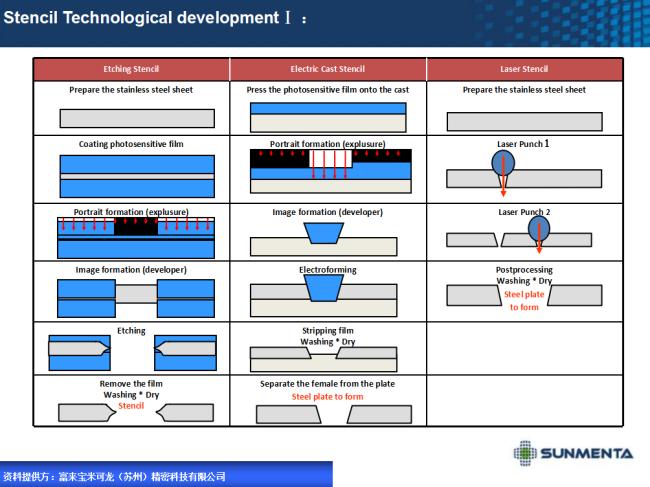 Stencil Technological development Ⅰ ：

| Etching Stencil | Electric Cast Stencil | Laser Stencil |
|---|---|---|
| Prepare the stainless steel sheet | Press the photosensitive film onto the cast | Prepare the stainless steel sheet |
| Coating photosensitive film | Portrait formation (explusure) | Laser Punch 1 |
| Portrait formation (explusure) | Image formation (developer) | Laser Punch 2 |
| Image formation (developer) | Electroforming | Postprocessing Washing * Dry Steel plate to form |
| Etching | Stripping film Washing * Dry | |
| Remove the film Washing * Dry Stencil | Separate the female from the plate Steel plate to form | |

SUNMENTA

资料提供方：富来宝米可龙（苏州）精密科技有限公司